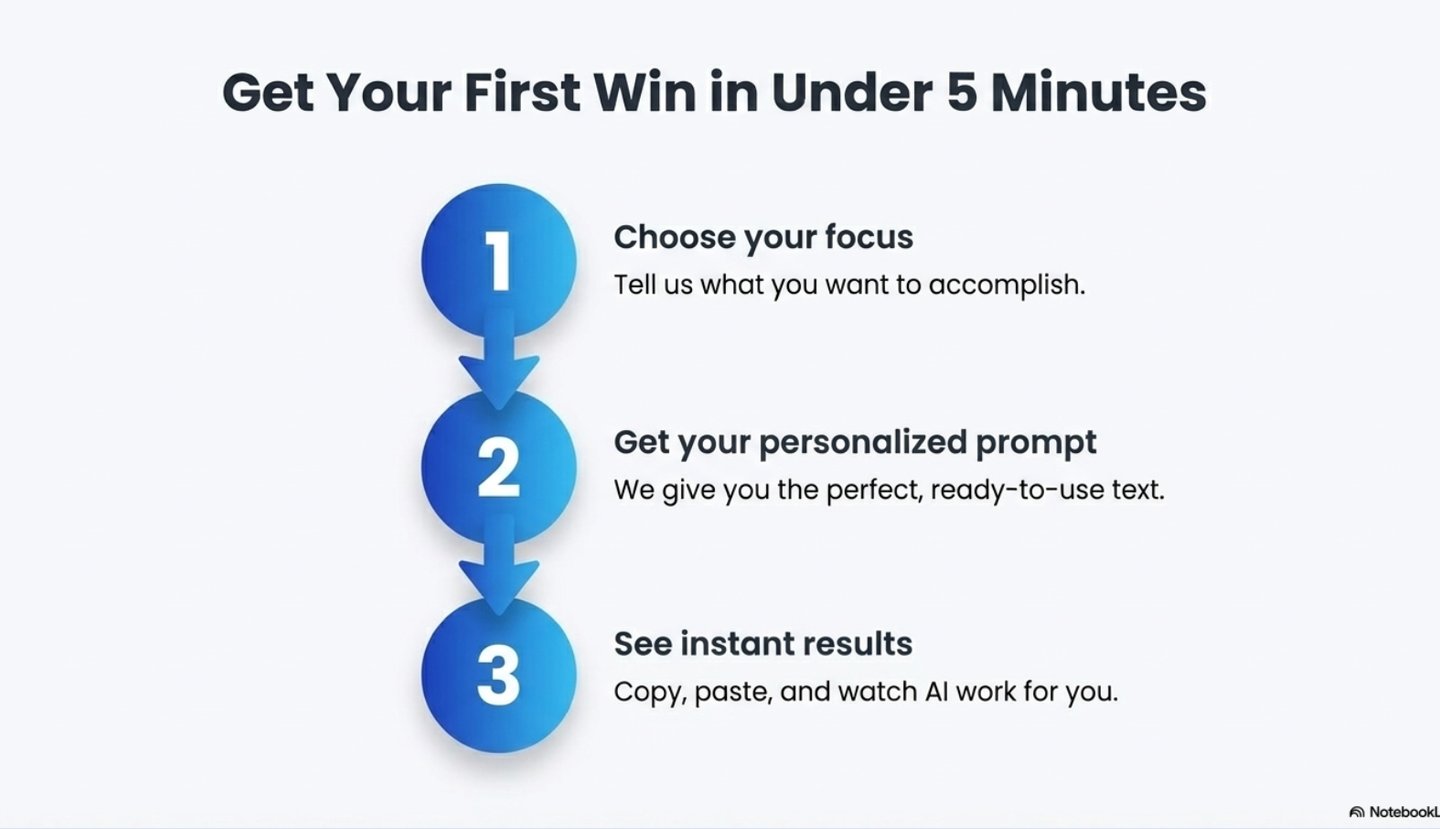 Get Your First Win in Under 5 Minutes

1

Choose your focus

Tell us what you want to accomplish.

2

Get your personalized prompt

We give you the perfect, ready-to-use text.

3

See instant results

Copy, paste, and watch AI work for you.

NotebookL